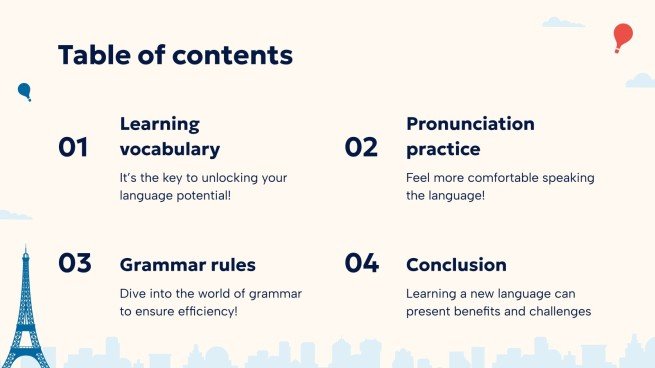 Table of contents

01

Learning vocabulary

It's the key to unlocking your language potential!

02

Pronunciation practice

Feel more comfortable speaking the language!

03

Grammar rules

Dive into the world of grammar to ensure efficiency!

04

Conclusion

Learning a new language can present benefits and challenges